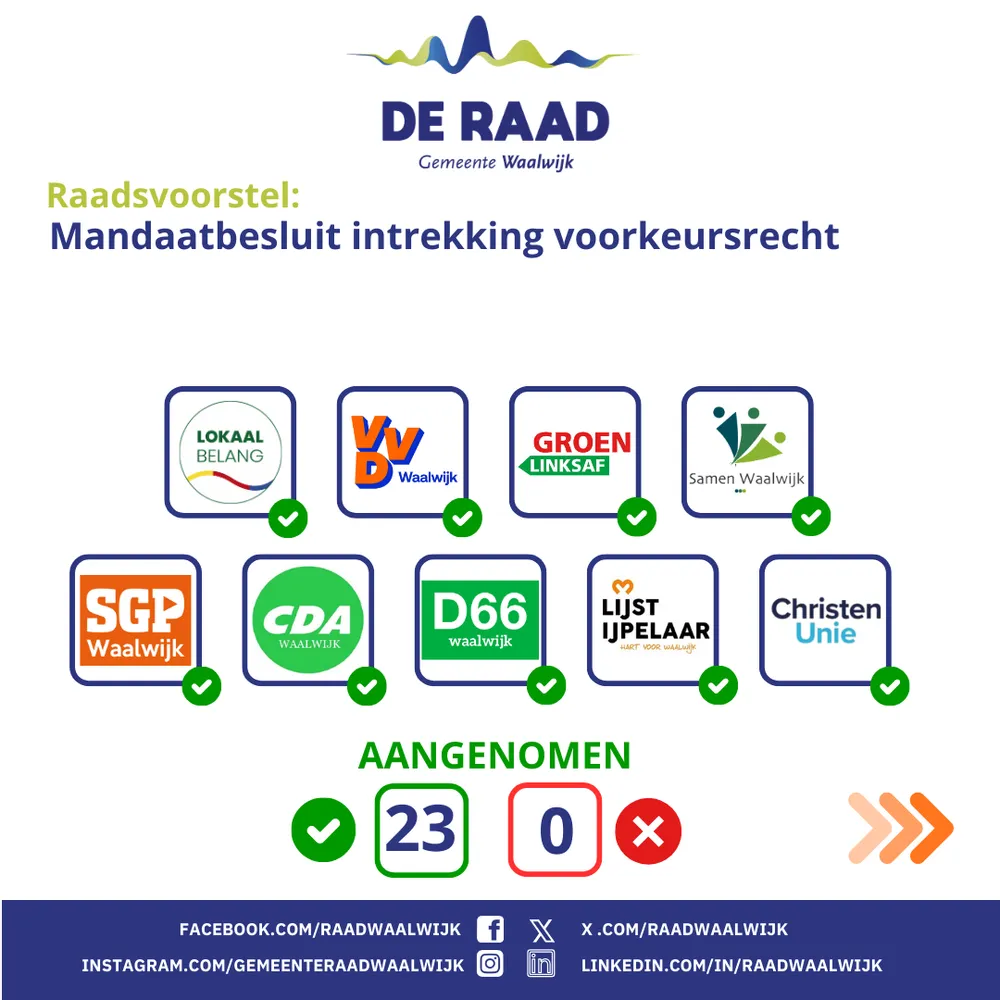 DE RAAD
Gemeente Waalwijk

Raadsvoorstel:
Mandaatbesluit intrekking voorkeursrecht

LOKAAL BELANG

VVD Waalwijk

GROEN LINKSAF

Samen Waalwijk

SGP Waalwijk

CDA WAALWIJK

D66 waalwijk

LIJST IJPELAAR HART VOOR WAALWIJK

Christen Unie

AANGENOMEN
23
0

FACEBOOK.COM/RAADWAALWIJK
X .COM/RAADWAALWIJK
INSTAGRAM.COM/GEMEENTERAADWAALWIJK
LINKEDIN.COM/IN/RAADWAALWIJK